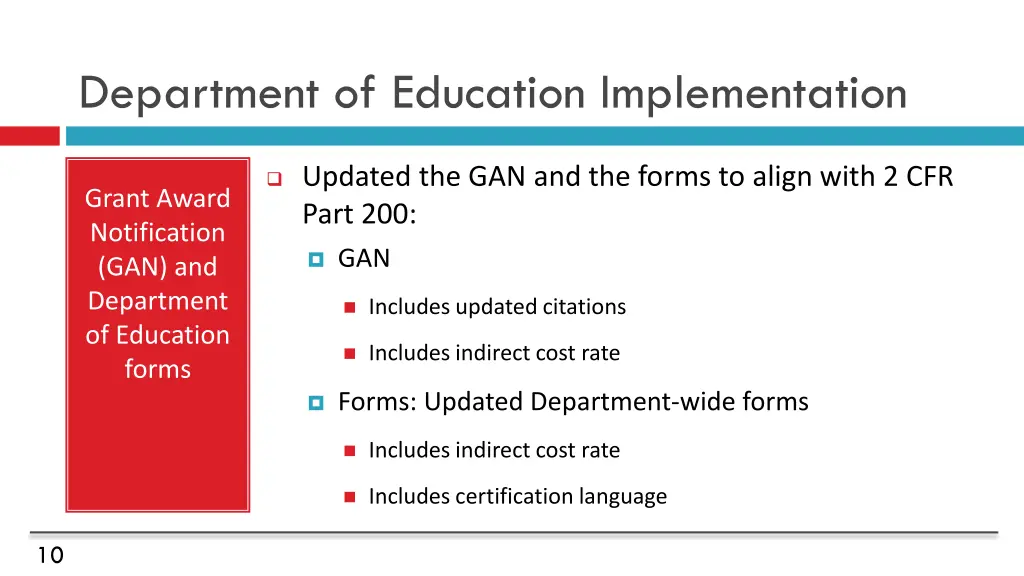 Department of Education Implementation

Grant Award Notification (GAN) and Department of Education forms

Updated the GAN and the forms to align with 2 CFR Part 200:

GAN

Includes updated citations

Includes indirect cost rate

Forms: Updated Department-wide forms

Includes indirect cost rate

Includes certification language

10